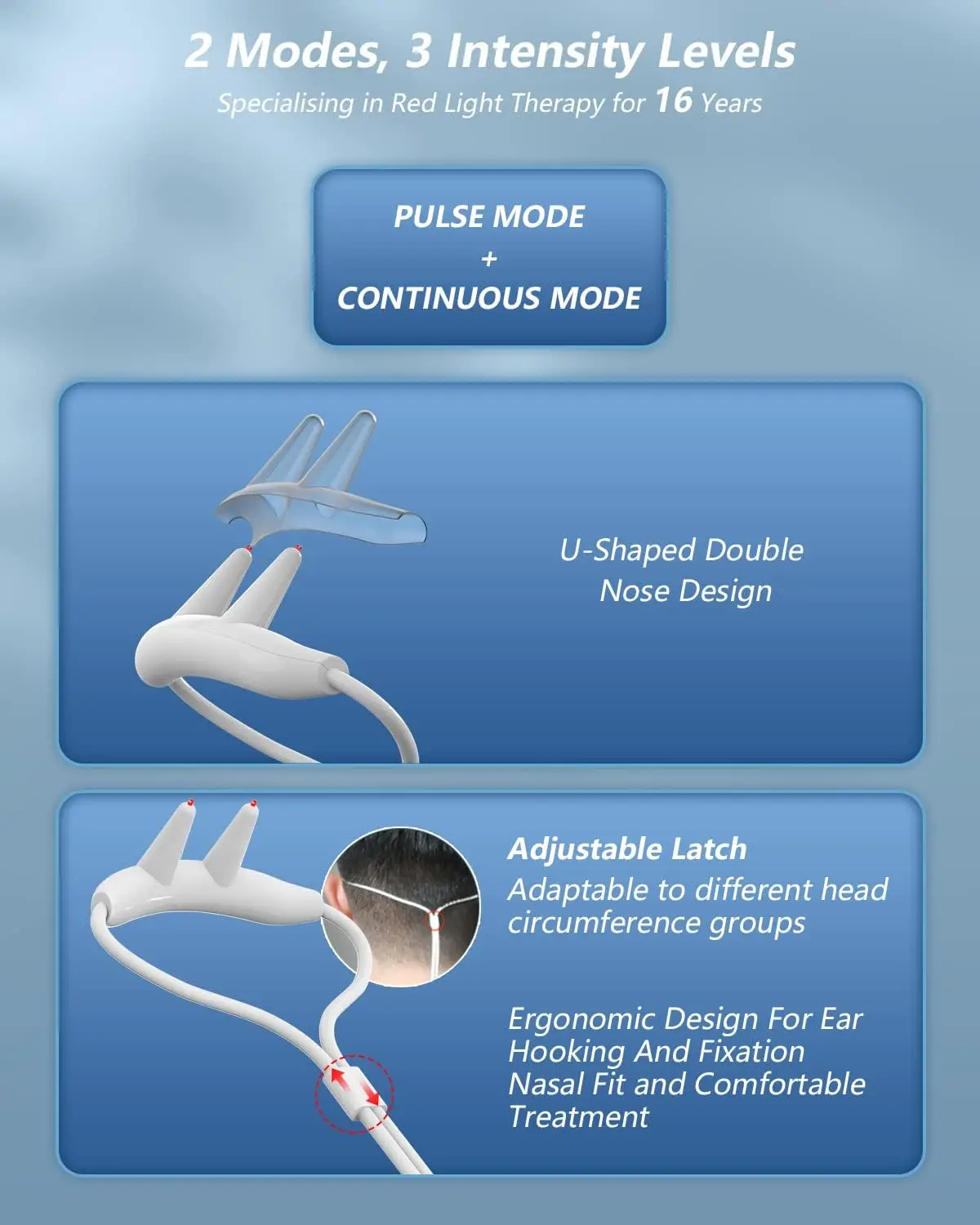 2 Modes, 3 Intensity Levels

Specialising in Red Light Therapy for 16 Years

PULSE MODE
+
CONTINUOUS MODE

U-Shaped Double Nose Design

Adjustable Latch

Adaptable to different head circumference groups

Ergonomic Design For Ear Hooking And Fixation
Nasal Fit and Comfortable Treatment